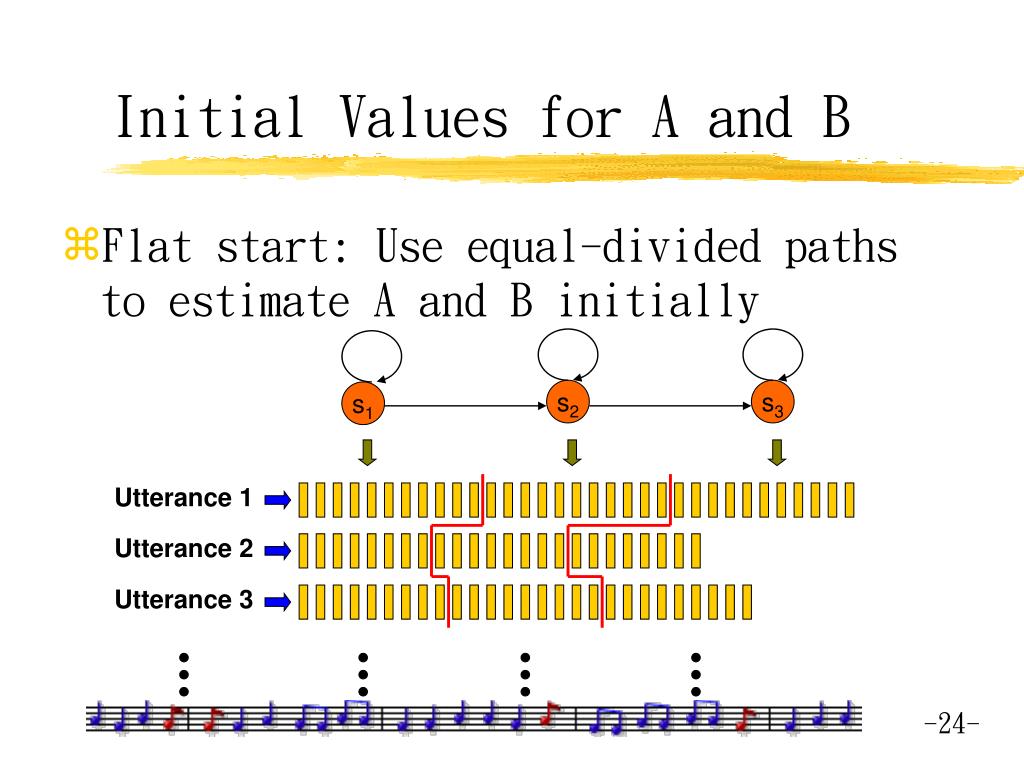 Initial Values for A and B

⌘Flat start: Use equal-divided paths to estimate A and B initially

$s_1$ $s_2$ $s_3$

Utterance 1

Utterance 2

Utterance 3

-24-